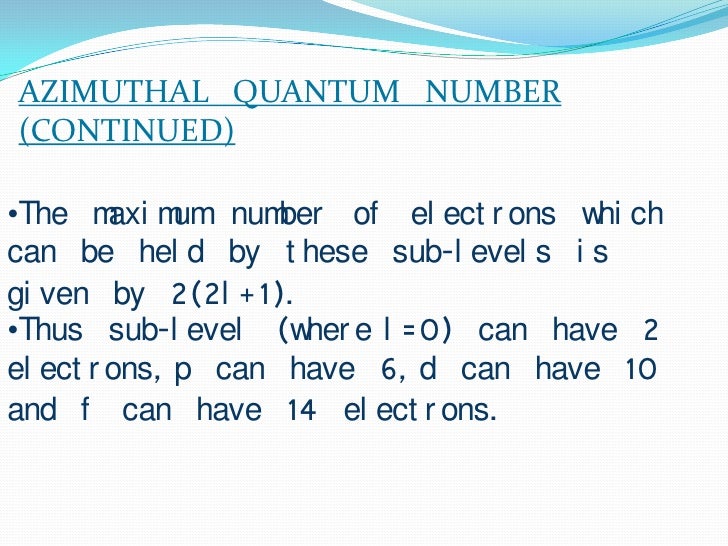 AZIMUTHAL QUANTUM NUMBER (CONTINUED)

•The maximum number of electrons which can be held by these sub-levels is given by 2(2l+1).
•Thus sub-level (where l=0) can have 2 electrons, p can have 6, d can have 10 and f can have 14 electrons.